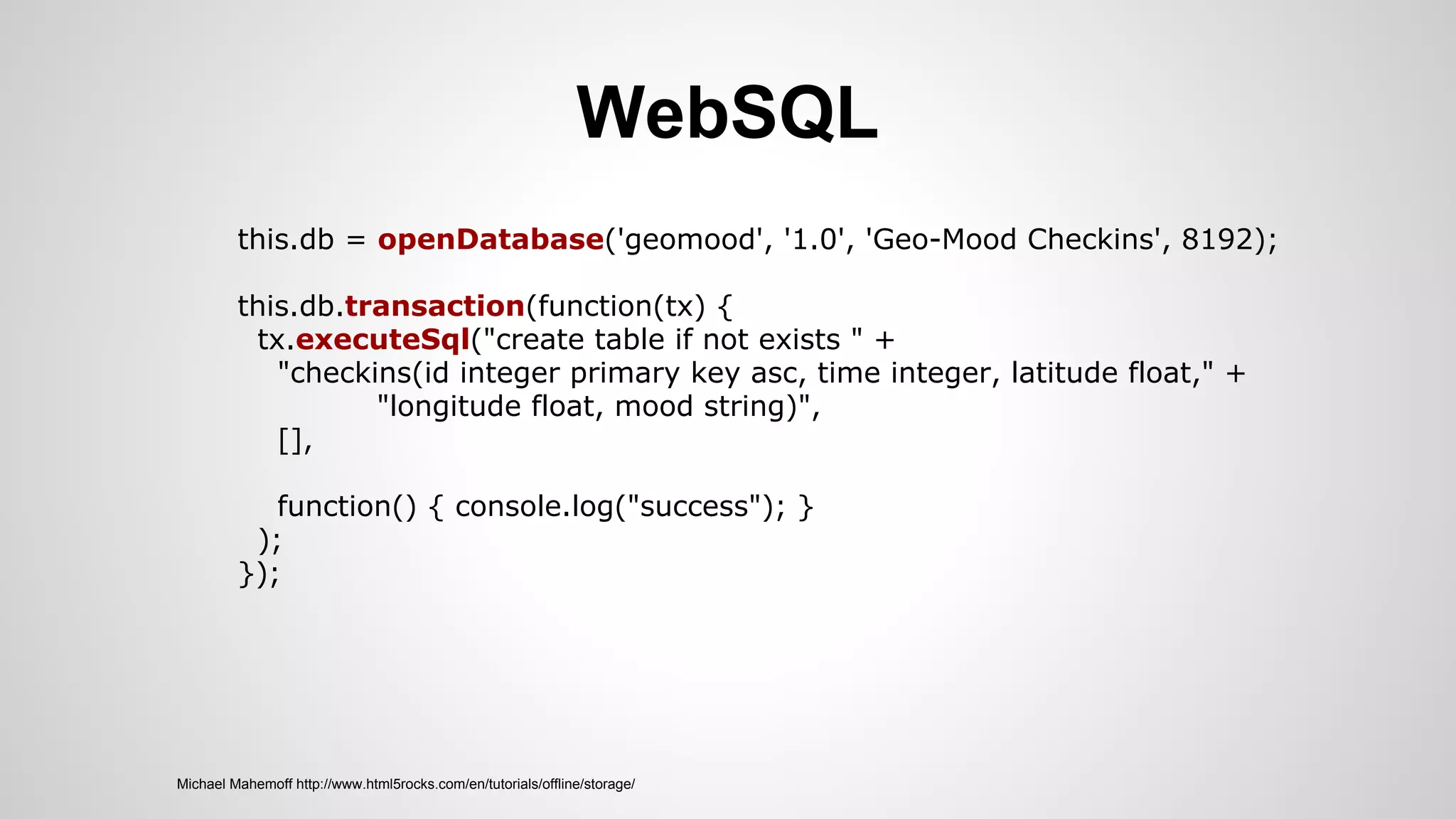 WebSQL

this.db = openDatabase('geomood', '1.0', 'Geo-Mood Checkins', 8192);

this.db.transaction(function(tx) {
  tx.executeSql("create table if not exists " +
    "checkins(id integer primary key asc, time integer, latitude float," +
          "longitude float, mood string)",
    [],

    function() { console.log("success"); }
  );
});

Michael Mahemoff http://www.html5rocks.com/en/tutorials/offline/storage/